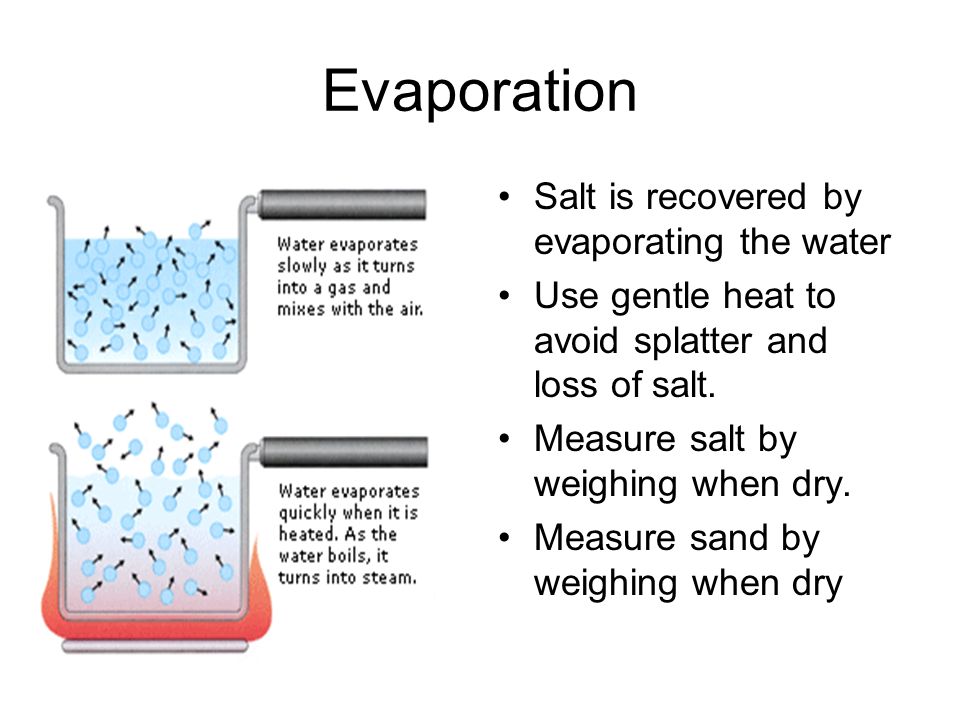 Evaporation

Water evaporates slowly as it turns into a gas and mixes with the air.

Water evaporates quickly when it is heated. As the water boils, it turns into steam.

• Salt is recovered by evaporating the water
• Use gentle heat to avoid splatter and loss of salt.
• Measure salt by weighing when dry.
• Measure sand by weighing when dry